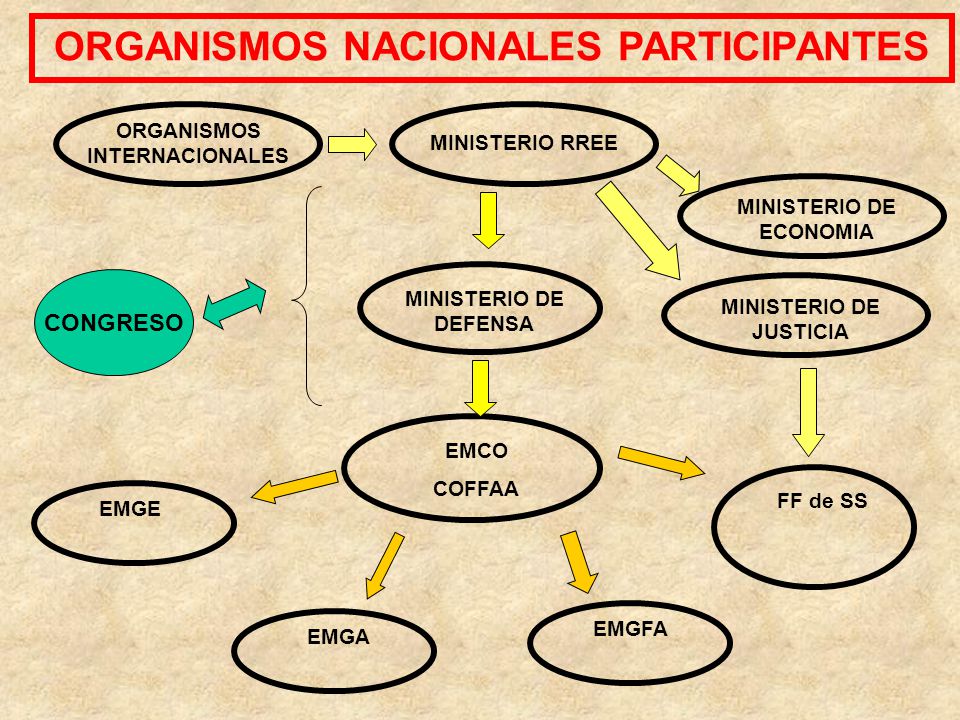 ORGANISMOS NACIONALES PARTICIPANTES

ORGANISMOS INTERNACIONALES

MINISTERIO RREE

MINISTERIO DE ECONOMIA

CONGRESO

MINISTERIO DE DEFENSA

MINISTERIO DE JUSTICIA

EMCO
COFFAA

EMGE

FF de SS

EMGA

EMGFA